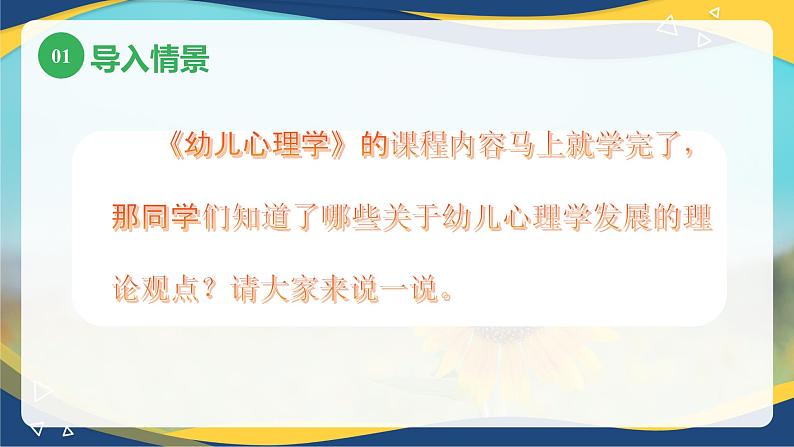 01 导入情景

《幼儿心理学》的课程内容马上就学完了，那同学们知道了哪些关于幼儿心理学发展的理论观点？请大家来说一说。